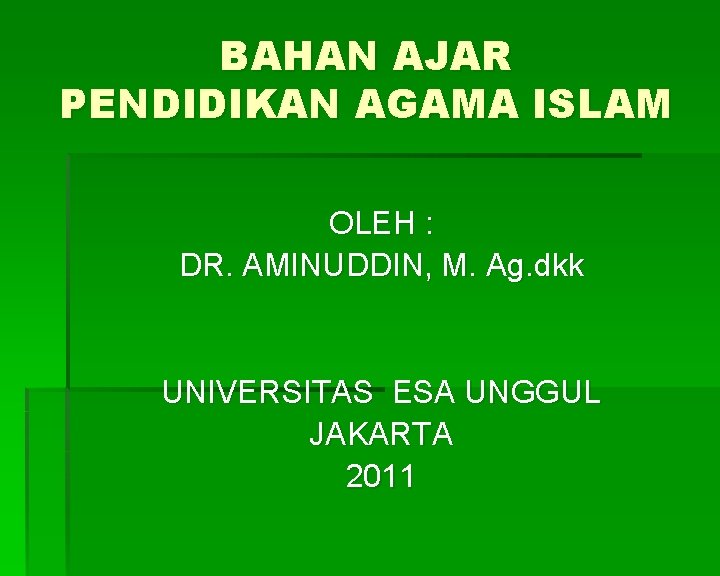 BAHAN AJAR
PENDIDIKAN AGAMA ISLAM

OLEH :
DR. AMINUDDIN, M. Ag.dkk

UNIVERSITAS ESA UNGGUL
JAKARTA
2011